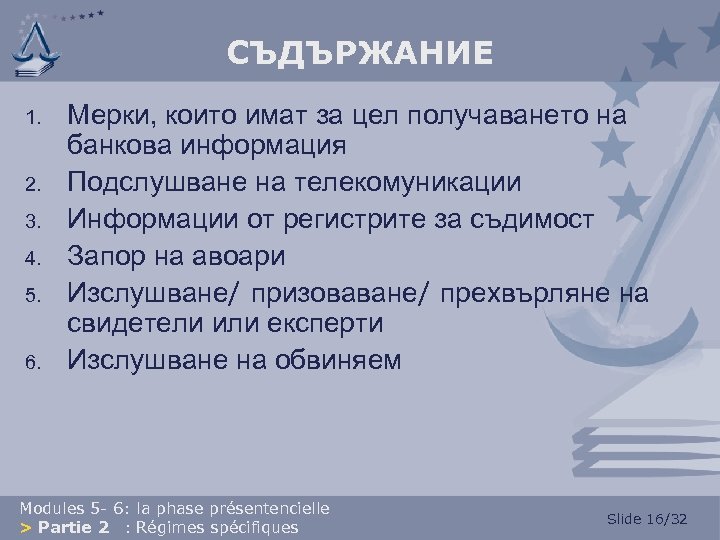 СЪДЪРЖАНИЕ

1. Мерки, които имат за цел получаването на банкова информация
2. Подслушване на телекомуникации
3. Информации от регистрите за съдимост
4. Запор на авоари
5. Изслушване/ призоваване/ прехвърляне на свидетели или експерти
6. Изслушване на обвиняем

Modules 5- 6: la phase présentencielle
> Partie 2 : Régimes spécifiques

Slide 16/32